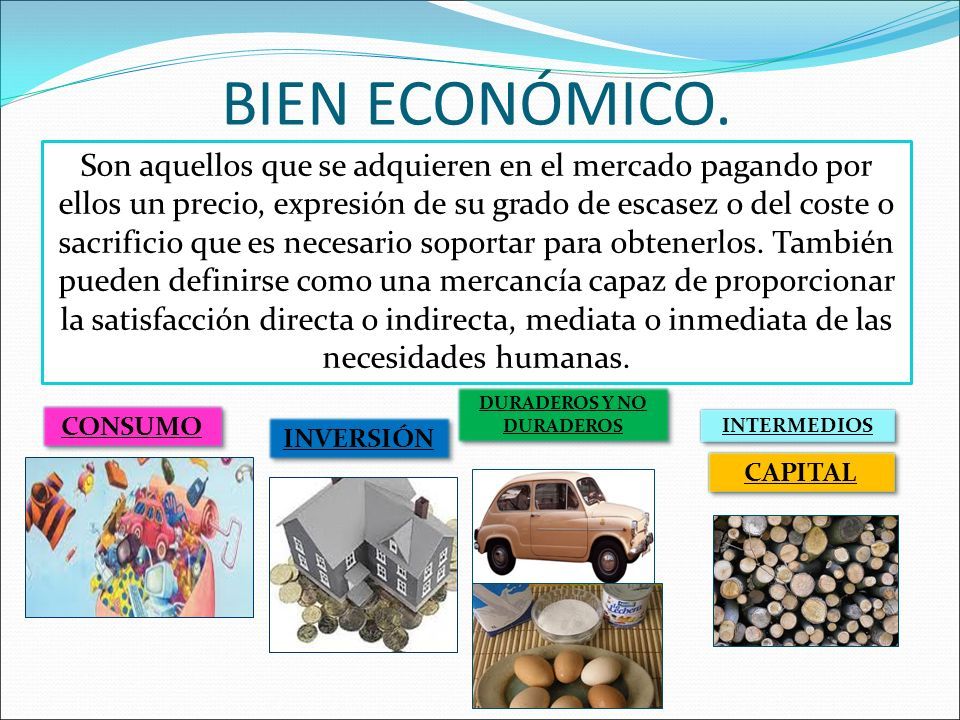 BIEN ECONÓMICO.

Son aquellos que se adquieren en el mercado pagando por ellos un precio, expresión de su grado de escasez o del coste o sacrificio que es necesario soportar para obtenerlos. También pueden definirse como una mercancía capaz de proporcionar la satisfacción directa o indirecta, mediata o inmediata de las necesidades humanas.

CONSUMO

INVERSIÓN

DURADEROS Y NO DURADEROS

INTERMEDIOS

CAPITAL

Lechera